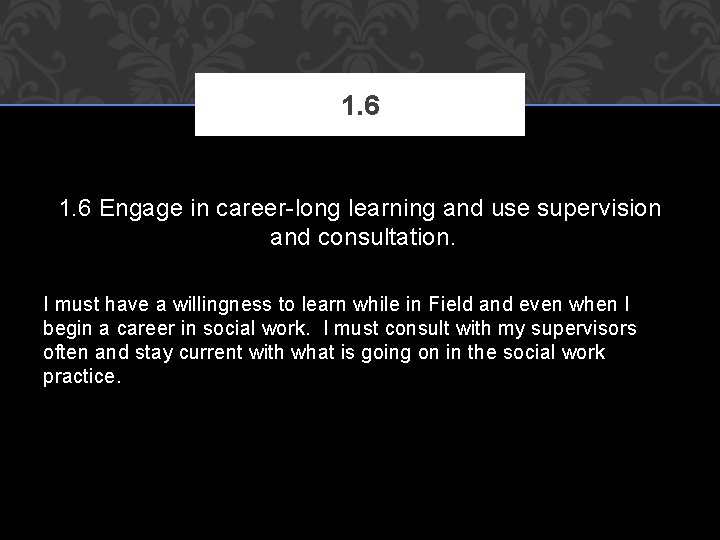 1.6

1.6 Engage in career-long learning and use supervision and consultation.

I must have a willingness to learn while in Field and even when I begin a career in social work.  I must consult with my supervisors often and stay current with what is going on in the social work practice.